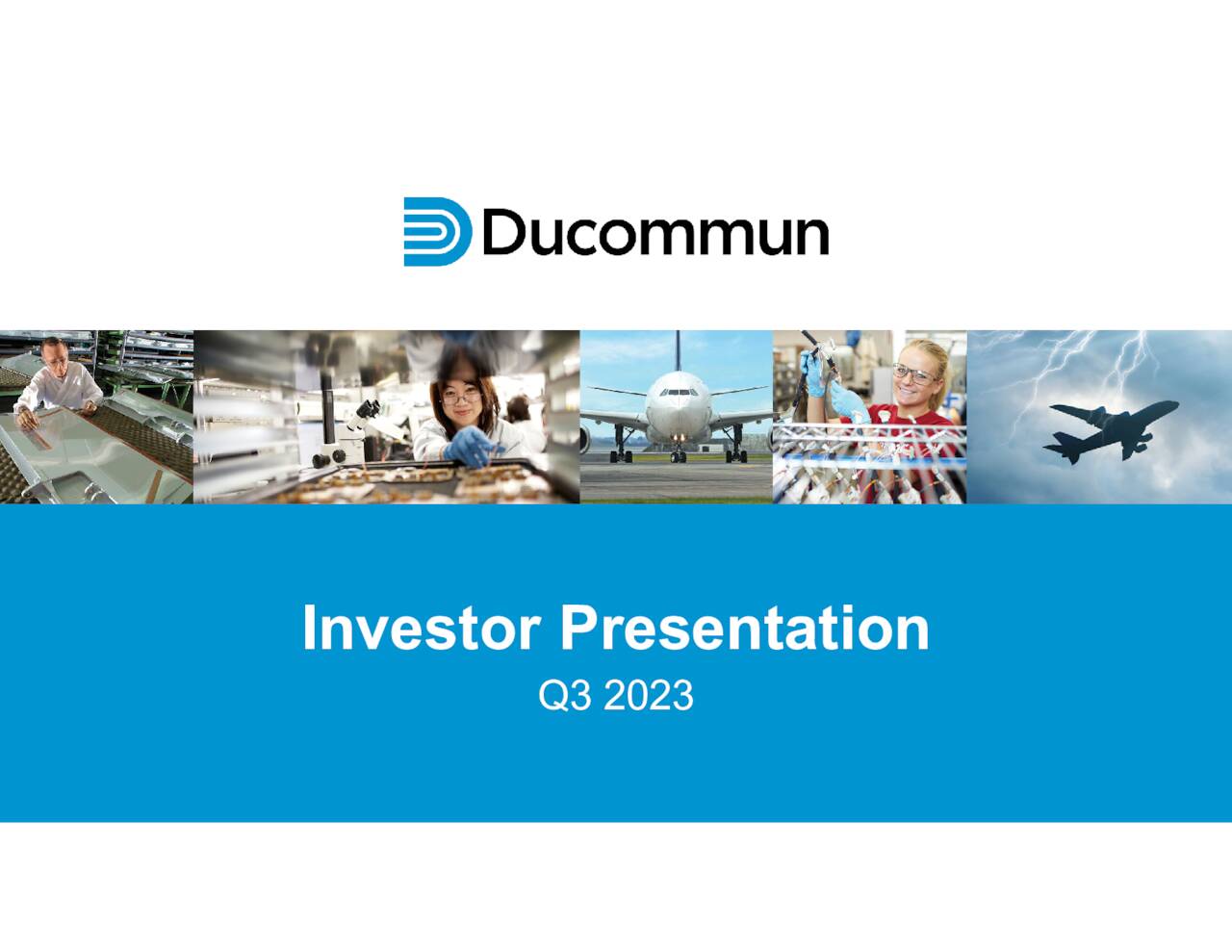 Ducommun

Investor Presentation
Q3 2023